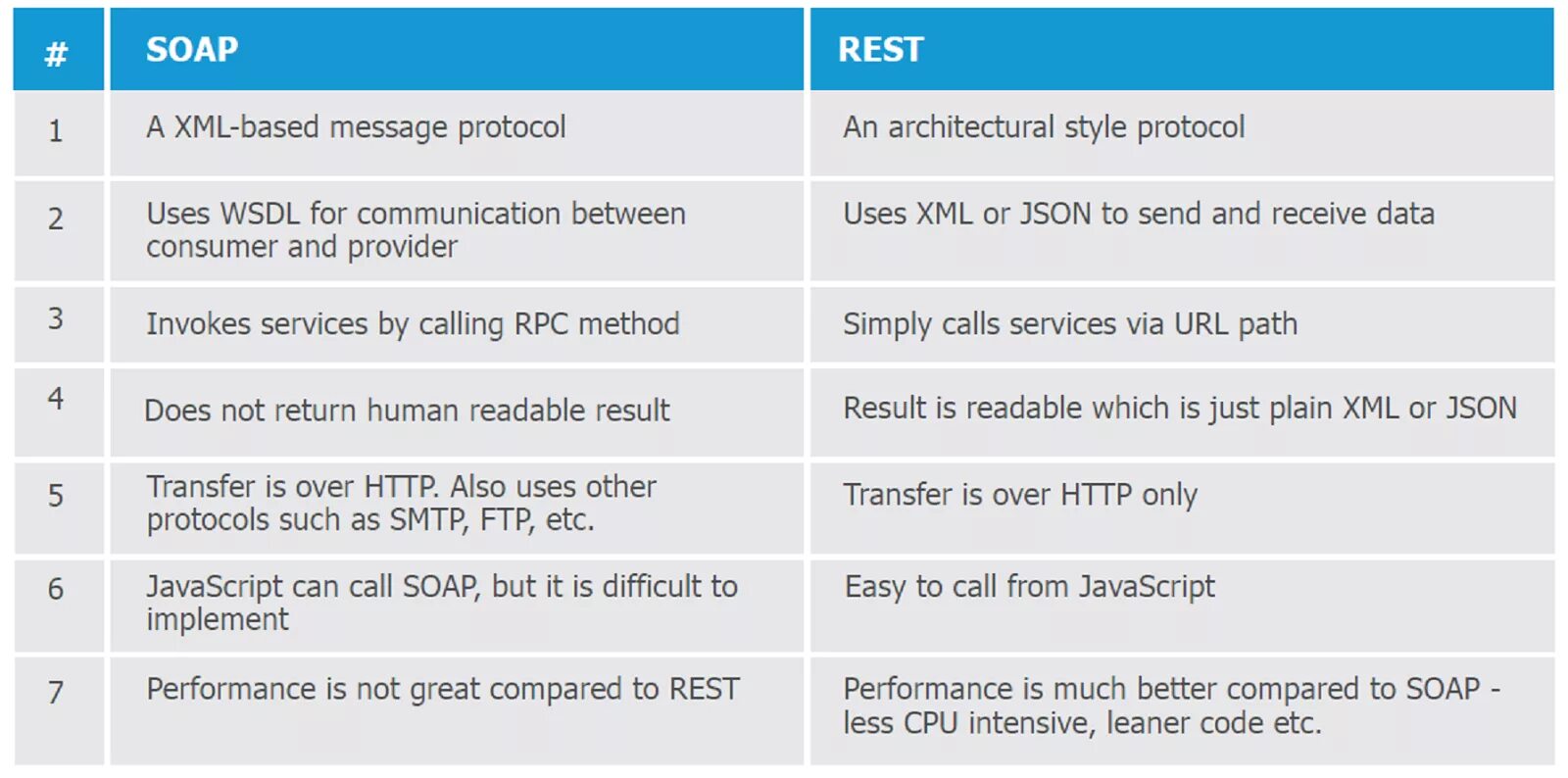 | # | SOAP | REST |
|---|---|---|
| 1 | A XML-based message protocol | An architectural style protocol |
| 2 | Uses WSDL for communication between consumer and provider | Uses XML or JSON to send and receive data |
| 3 | Invokes services by calling RPC method | Simply calls services via URL path |
| 4 | Does not return human readable result | Result is readable which is just plain XML or JSON |
| 5 | Transfer is over HTTP. Also uses other protocols such as SMTP, FTP, etc. | Transfer is over HTTP only |
| 6 | JavaScript can call SOAP, but it is difficult to implement | Easy to call from JavaScript |
| 7 | Performance is not great compared to REST | Performance is much better compared to SOAP - less CPU intensive, leaner code etc. |